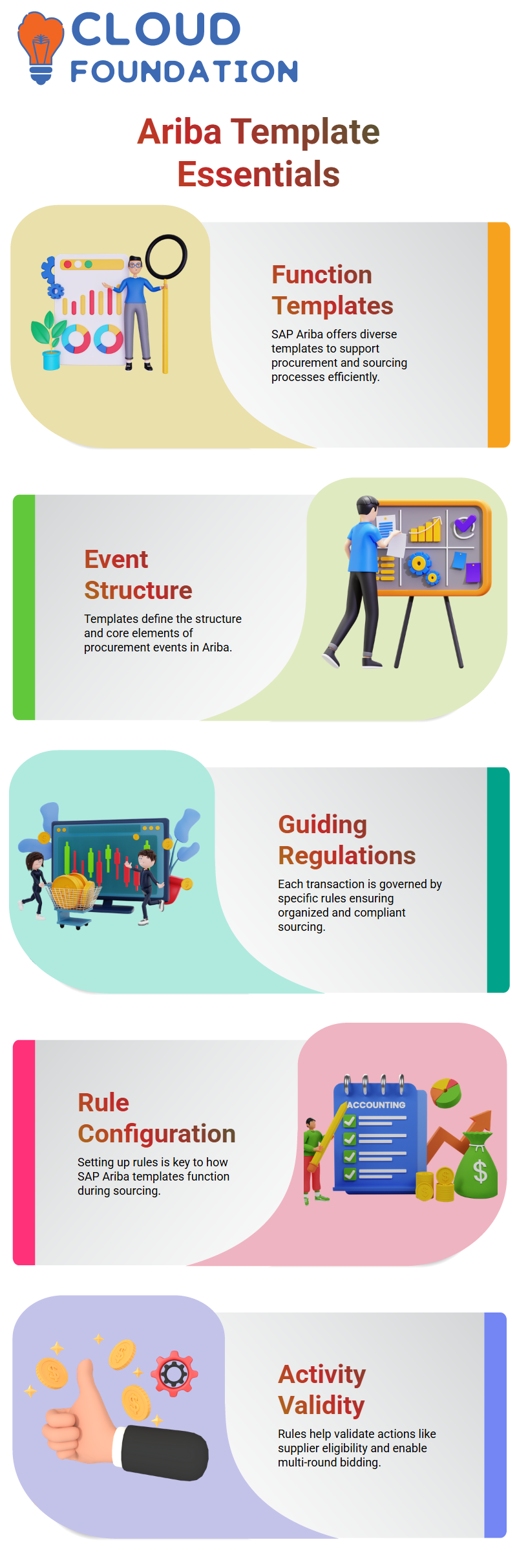 CLOUD FOUNDATION

Ariba Template Essentials

Function Templates

SAP Ariba offers diverse templates to support procurement and sourcing processes efficiently.

Event Structure

Templates define the structure and core elements of procurement events in Ariba.

Guiding Regulations

Each transaction is governed by specific rules ensuring organized and compliant sourcing.

Rule Configuration

Setting up rules is key to how SAP Ariba templates function during sourcing.

ACCOUNTING

$

Activity Validity

Rules help validate actions like supplier eligibility and enable multi-round bidding.